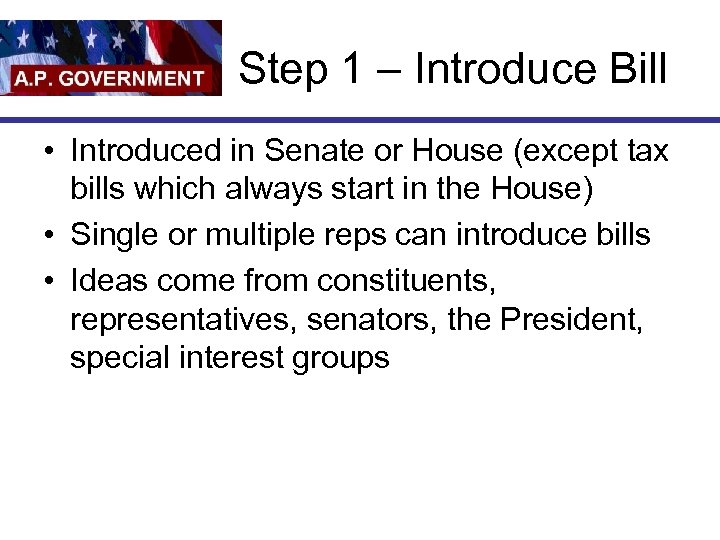 A.P. GOVERNMENT

Step 1 – Introduce Bill

• Introduced in Senate or House (except tax bills which always start in the House)
• Single or multiple reps can introduce bills
• Ideas come from constituents, representatives, senators, the President, special interest groups